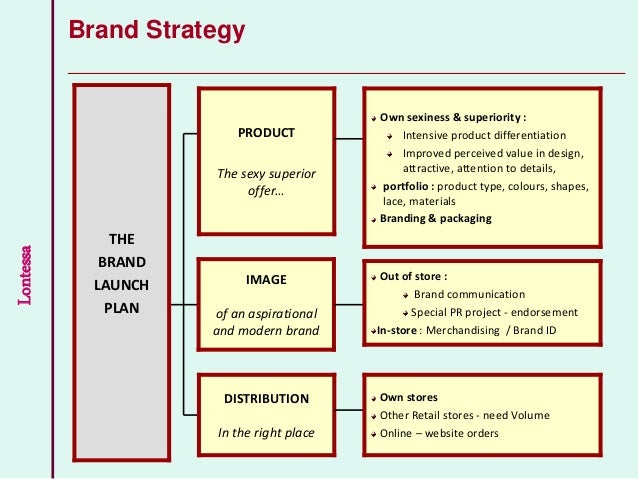 Brand Strategy

Lontessa

THE BRAND LAUNCH PLAN

PRODUCT

The sexy superior offer…

Own sexiness & superiority :
Intensive product differentiation
Improved perceived value in design, attractive, attention to details,
portfolio : product type, colours, shapes, lace, materials
Branding & packaging

IMAGE

of an aspirational and modern brand

Out of store :
Brand communication
Special PR project - endorsement
In-store : Merchandising / Brand ID

DISTRIBUTION

In the right place

Own stores
Other Retail stores - need Volume
Online – website orders